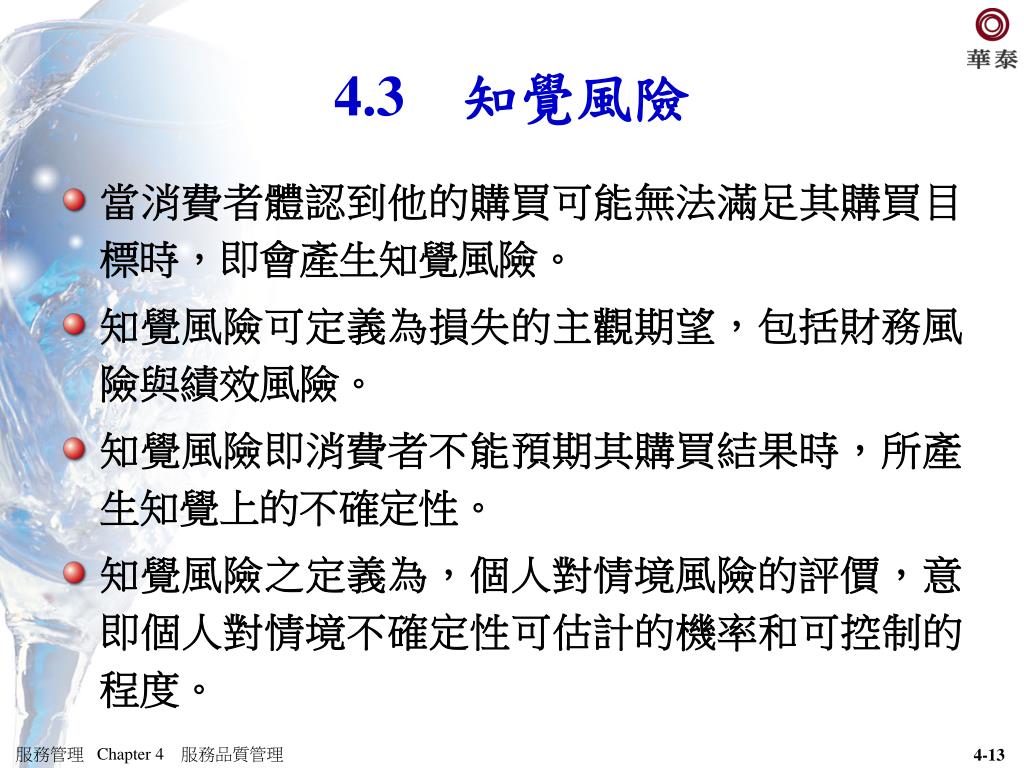 華泰

4.3　知覺風險

當消費者體認到他的購買可能無法滿足其購買目標時，即會產生知覺風險。

知覺風險可定義為損失的主觀期望，包括財務風險與績效風險。

知覺風險即消費者不能預期其購買結果時，所產生知覺上的不確定性。

知覺風險之定義為，個人對情境風險的評價，意即個人對情境不確定性可估計的機率和可控制的程度。

服務管理　Chapter 4　服務品質管理

4-13